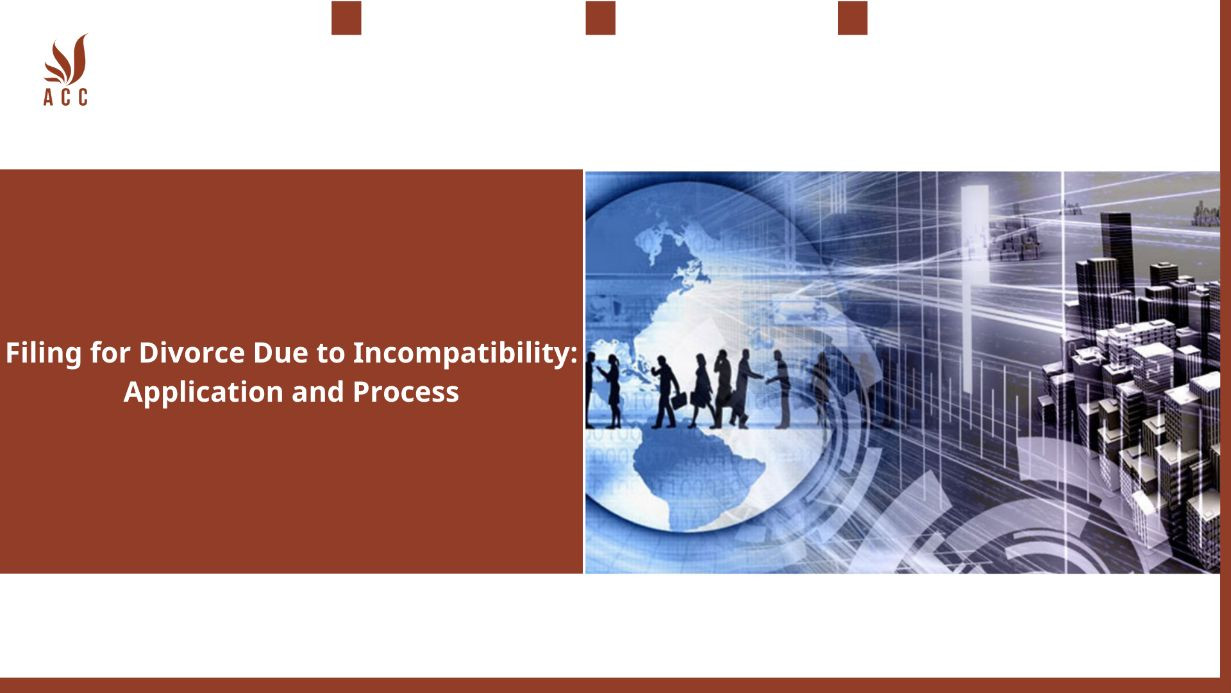 ACC

Filing for Divorce Due to Incompatibility: Application and Process